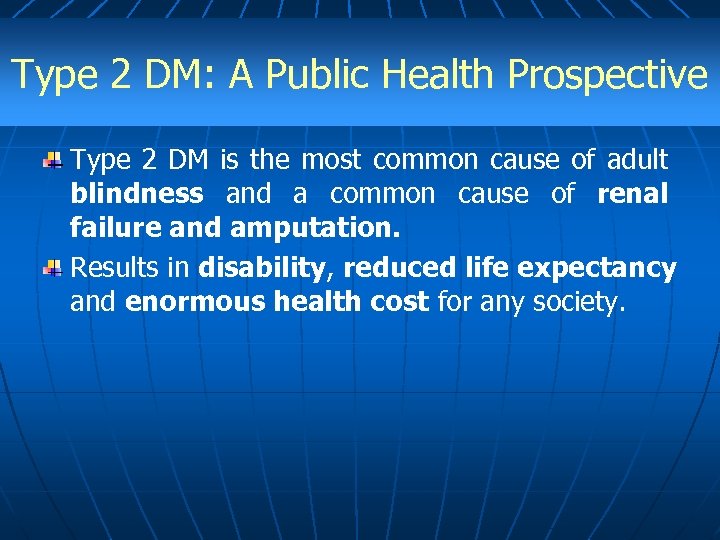 Type 2 DM: A Public Health Prospective

Type 2 DM is the most common cause of adult blindness and a common cause of renal failure and amputation.

Results in disability, reduced life expectancy and enormous health cost for any society.